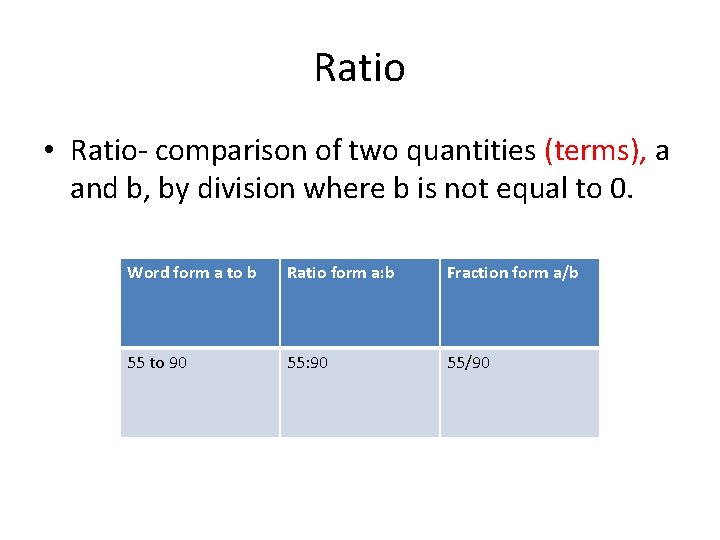 Ratio

• Ratio- comparison of two quantities (terms), a and b, by division where b is not equal to 0.

| Word form a to b | Ratio form a:b | Fraction form a/b |
|---|---|---|
| 55 to 90 | 55:90 | 55/90 |